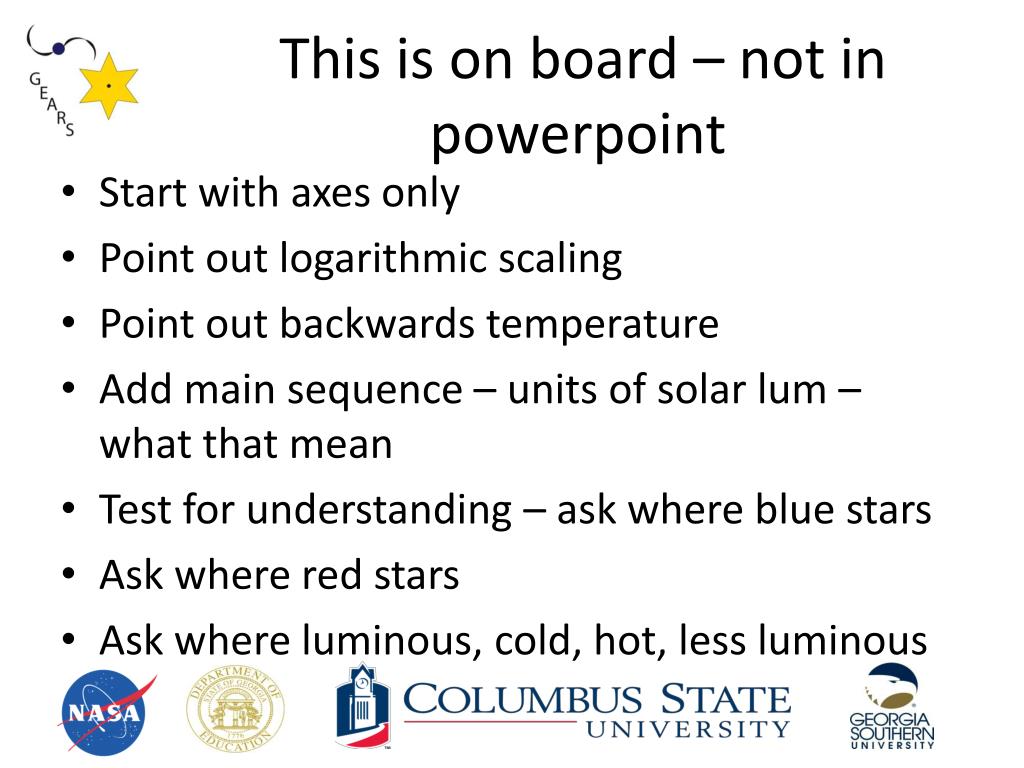 GEARS

This is on board – not in powerpoint

• Start with axes only
• Point out logarithmic scaling
• Point out backwards temperature
• Add main sequence – units of solar lum – what that mean
• Test for understanding – ask where blue stars
• Ask where red stars
• Ask where luminous, cold, hot, less luminous

NASA

DEPARTMENT OF EDUCATION STATE OF GEORGIA 1776

COLUMBUS STATE UNIVERSITY

GEORGIA SOUTHERN UNIVERSITY